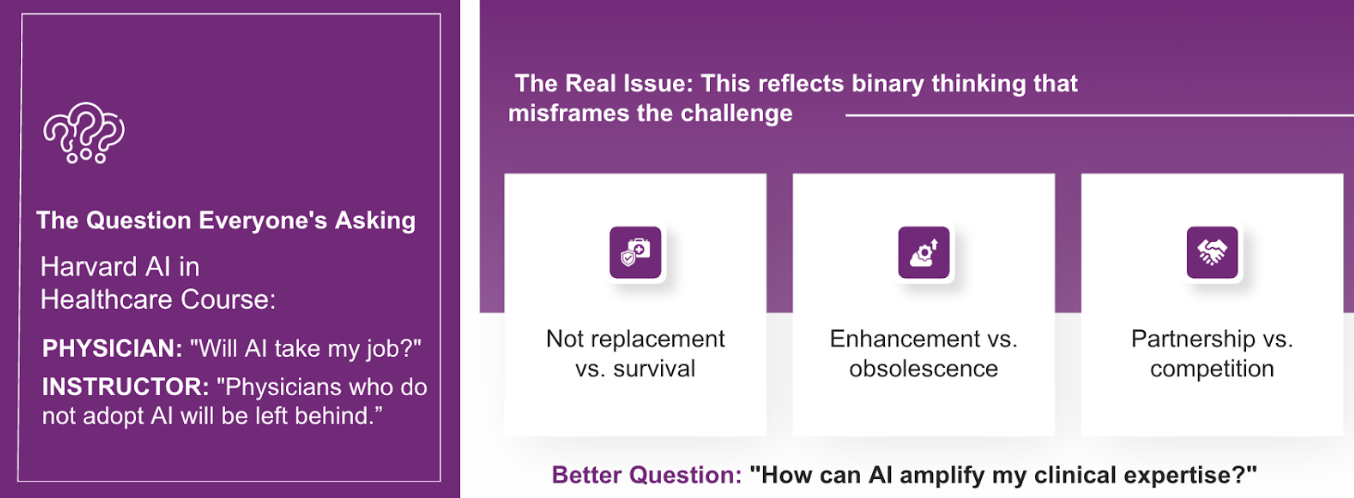 The Question Everyone's Asking

Harvard AI in Healthcare Course:

PHYSICIAN: "Will AI take my job?"

INSTRUCTOR: "Physicians who do not adopt AI will be left behind.”

The Real Issue: This reflects binary thinking that misframes the challenge

Not replacement vs. survival

Enhancement vs. obsolescence

Partnership vs. competition

Better Question: "How can AI amplify my clinical expertise?"